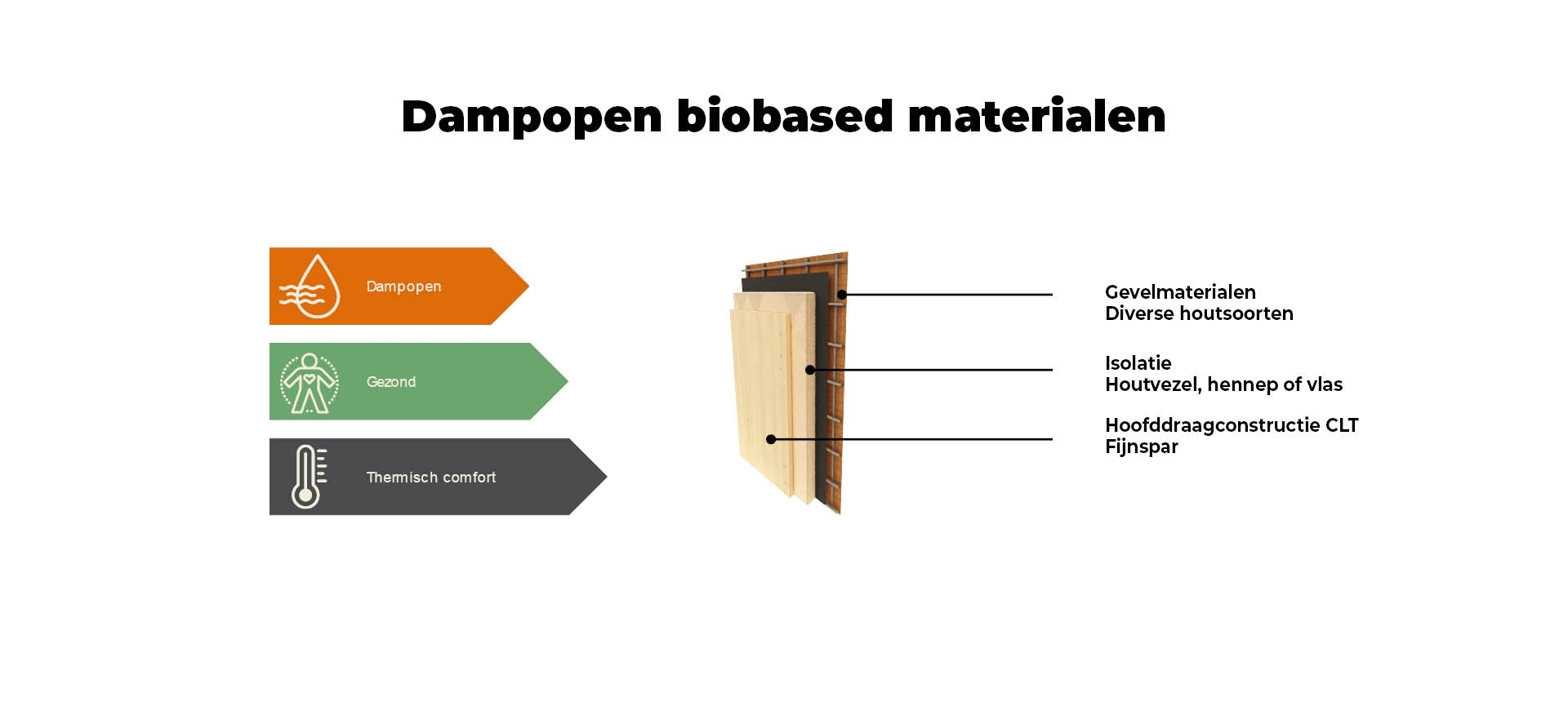 Dampopen biobased materialen

Dampopen

Gezond

Thermisch comfort

Gevelmaterialen
Diverse houtsoorten

Isolatie
Houtvezel, hennep of vlas

Hoofddraagconstructie CLT
Fijnspar